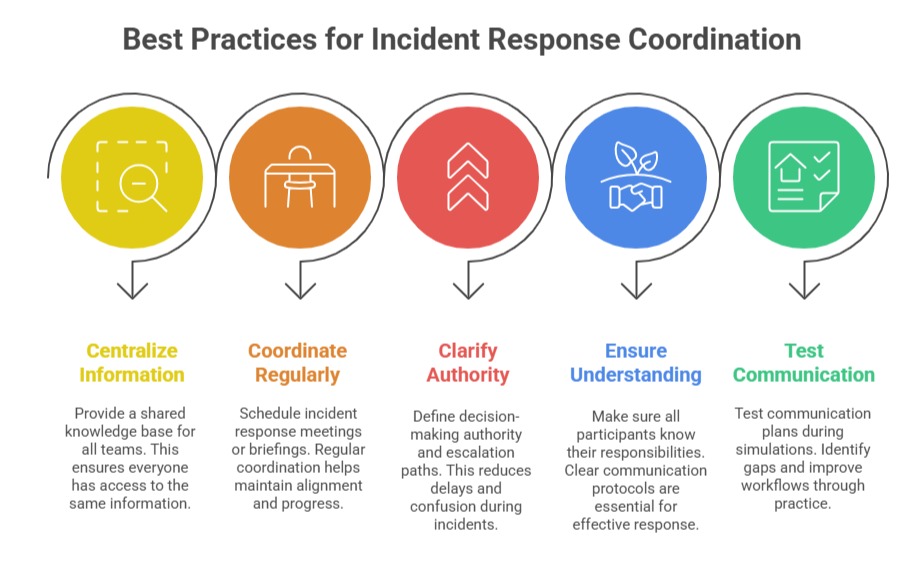 Best Practices for Incident Response Coordination

Centralize Information

Provide a shared knowledge base for all teams. This ensures everyone has access to the same information.

Coordinate Regularly

Schedule incident response meetings or briefings. Regular coordination helps maintain alignment and progress.

Clarify Authority

Define decision-making authority and escalation paths. This reduces delays and confusion during incidents.

Ensure Understanding

Make sure all participants know their responsibilities. Clear communication protocols are essential for effective response.

Test Communication

Test communication plans during simulations. Identify gaps and improve workflows through practice.